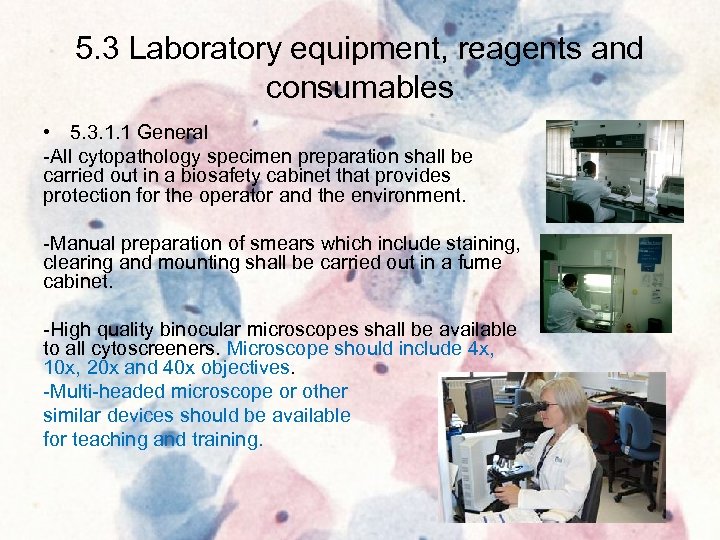 5.3 Laboratory equipment, reagents and consumables

• 5.3.1.1 General

-All cytopathology specimen preparation shall be carried out in a biosafety cabinet that provides protection for the operator and the environment.

-Manual preparation of smears which include staining, clearing and mounting shall be carried out in a fume cabinet.

-High quality binocular microscopes shall be available to all cytoscreeners. Microscope should include 4x, 10x, 20x and 40x objectives.

-Multi-headed microscope or other similar devices should be available for teaching and training.